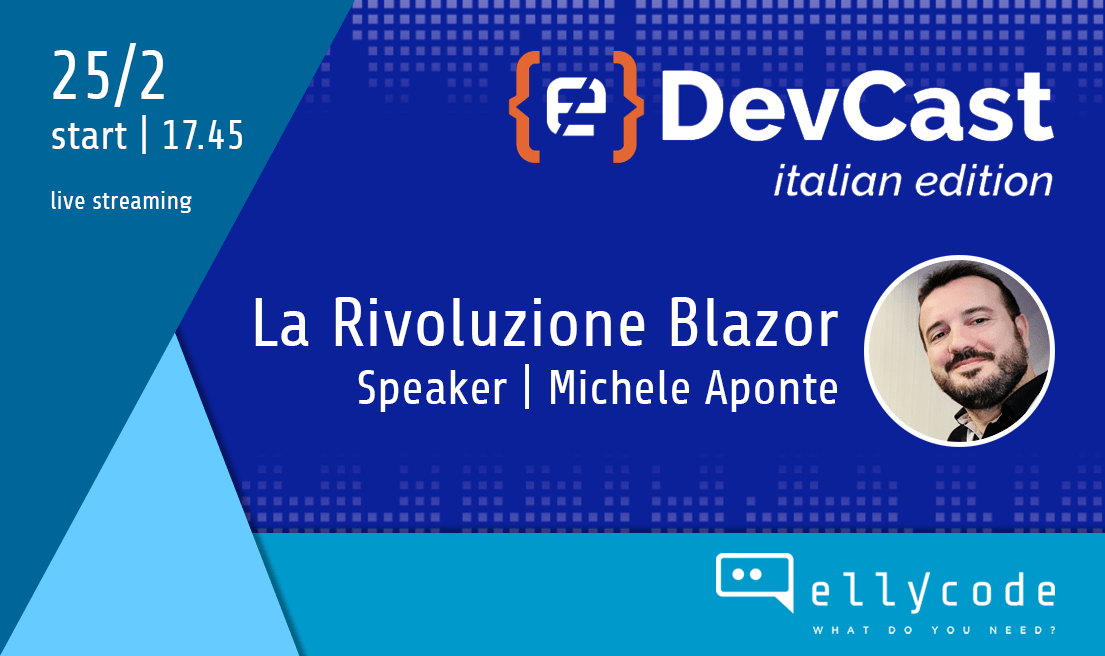 25/2
start | 17.45

live streaming

{e} DevCast
italian edition

La Rivoluzione Blazor
Speaker | Michele Aponte

ellycode
WHAT DO YOU NEED?